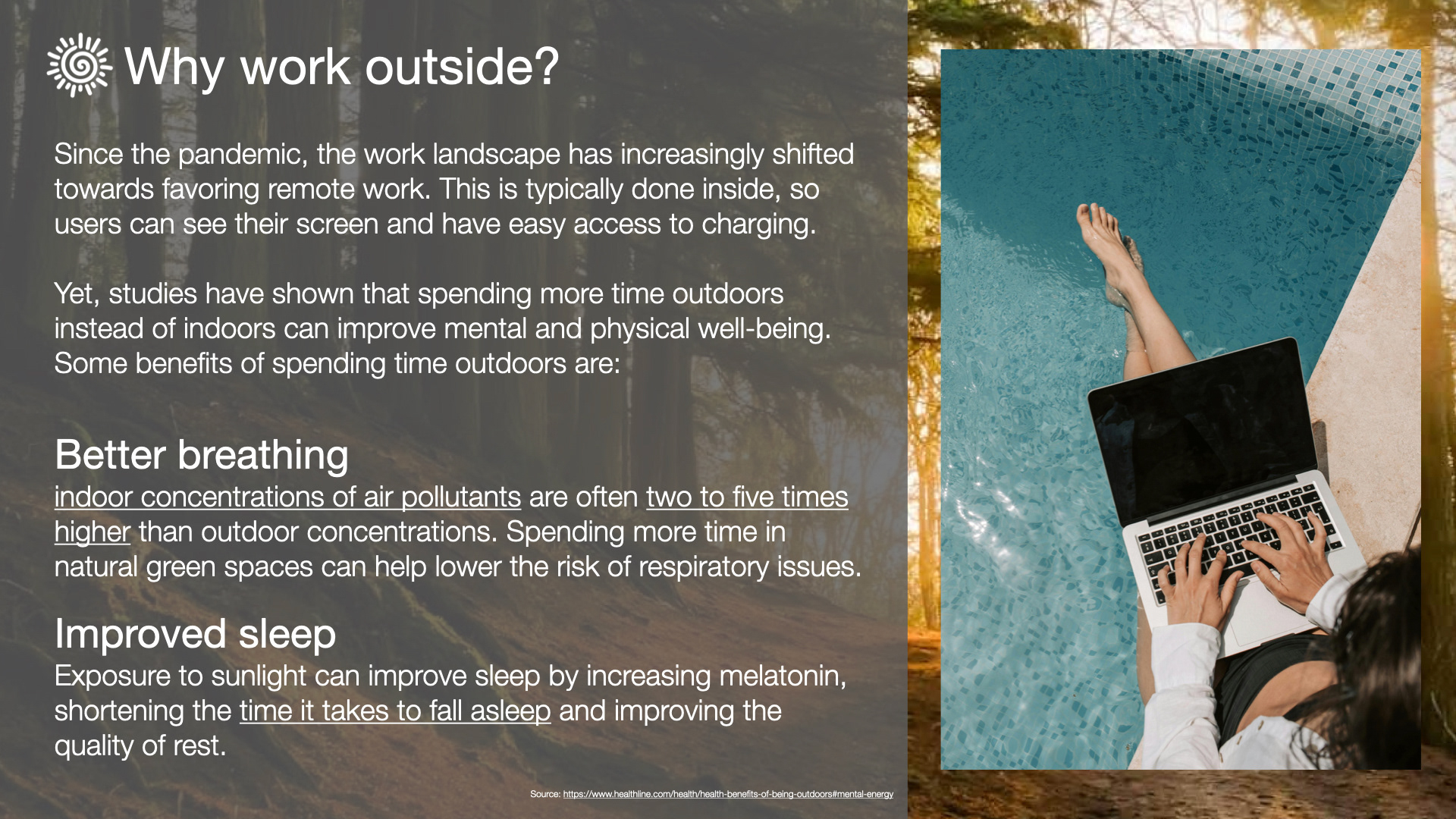 Why work outside?

Since the pandemic, the work landscape has increasingly shifted towards favoring remote work. This is typically done inside, so users can see their screen and have easy access to charging.

Yet, studies have shown that spending more time outdoors instead of indoors can improve mental and physical well-being. Some benefits of spending time outdoors are:

Better breathing
indoor concentrations of air pollutants are often two to five times higher than outdoor concentrations. Spending more time in natural green spaces can help lower the risk of respiratory issues.

Improved sleep
Exposure to sunlight can improve sleep by increasing melatonin, shortening the time it takes to fall asleep and improving the quality of rest.

Source: https://www.healthline.com/health/health-benefits-of-being-outdoors#mental-energy